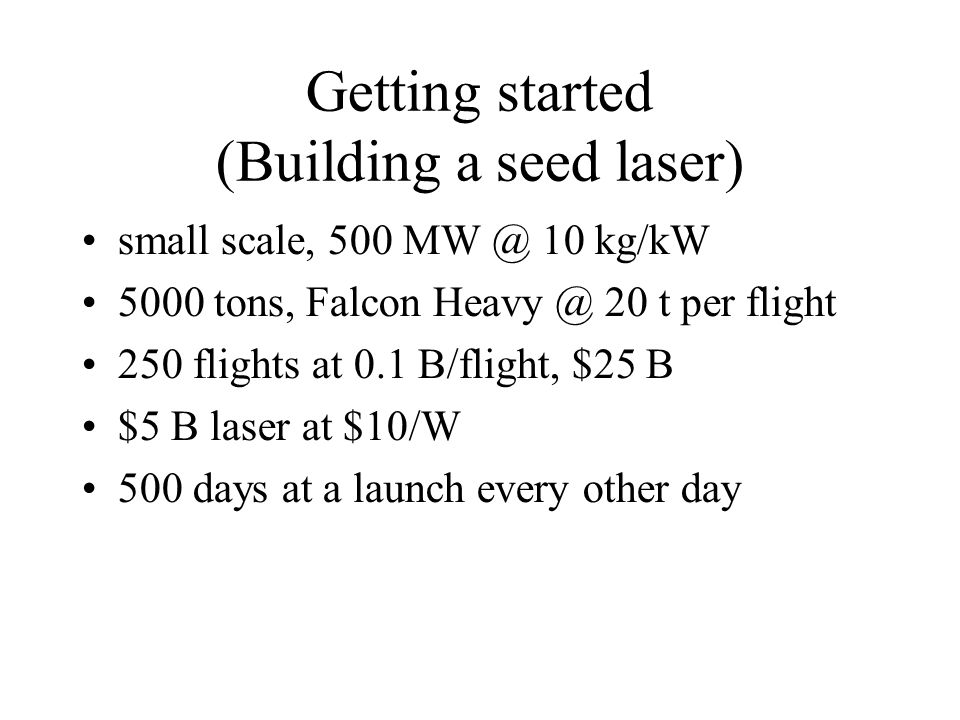 Getting started
(Building a seed laser)

• small scale, 500 MW @ 10 kg/kW
• 5000 tons, Falcon Heavy @ 20 t per flight
• 250 flights at 0.1 B/flight, \$25 B
• \$5 B laser at \$10/W
• 500 days at a launch every other day